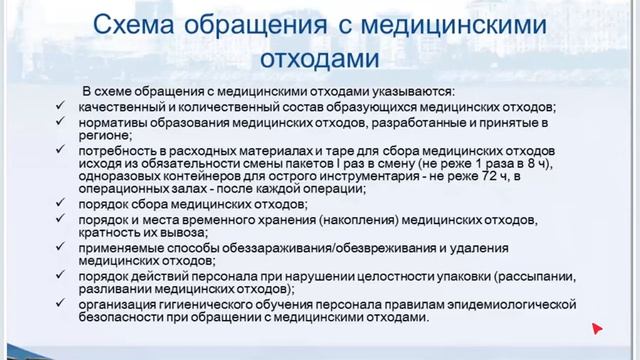 Схема обращения с медицинскими отходами

В схеме обращения с медицинскими отходами указываются:
✓ качественный и количественный состав образующихся медицинских отходов;
✓ нормативы образования медицинских отходов, разработанные и принятые в регионе;
✓ потребность в расходных материалах и таре для сбора медицинских отходов исходя из обязательности смены пакетов I раз в смену (не реже 1 раза в 8 ч), одноразовых контейнеров для острого инструментария - не реже 72 ч, в операционных залах - после каждой операции;
✓ порядок сбора медицинских отходов;
✓ порядок и места временного хранения (накопления) медицинских отходов, кратность их вывоза;
✓ применяемые способы обеззараживания/обезвреживания и удаления медицинских отходов;
✓ порядок действий персонала при нарушении целостности упаковки (рассыпании, разливании медицинских отходов);
✓ организация гигиенического обучения персонала правилам эпидемиологической безопасности при обращении с медицинскими отходами.